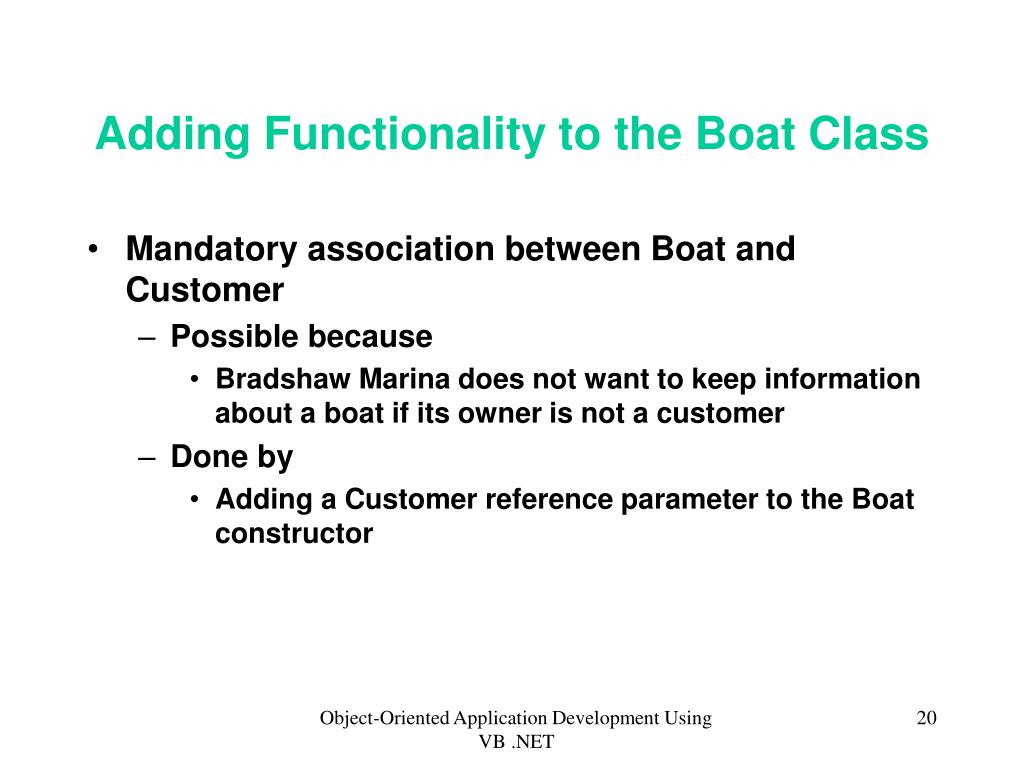 Adding Functionality to the Boat Class

• Mandatory association between Boat and Customer
– Possible because
• Bradshaw Marina does not want to keep information about a boat if its owner is not a customer
– Done by
• Adding a Customer reference parameter to the Boat constructor

Object-Oriented Application Development Using VB .NET

20